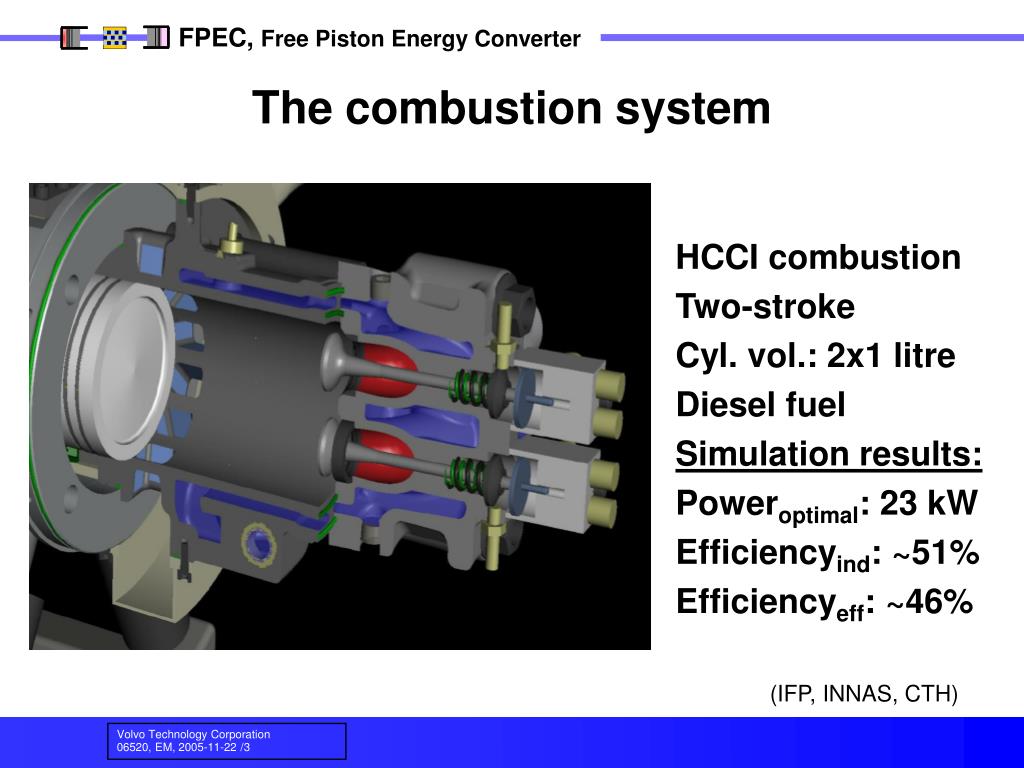 FPEC, Free Piston Energy Converter

The combustion system

HCCI combustion
Two-stroke
Cyl. vol.: 2x1 litre
Diesel fuel
Simulation results:
Power$_{optimal}$: 23 kW
Efficiency$_{ind}$: ~51%
Efficiency$_{eff}$: ~46%

(IFP, INNAS, CTH)

Volvo Technology Corporation
06520, EM, 2005-11-22 /3